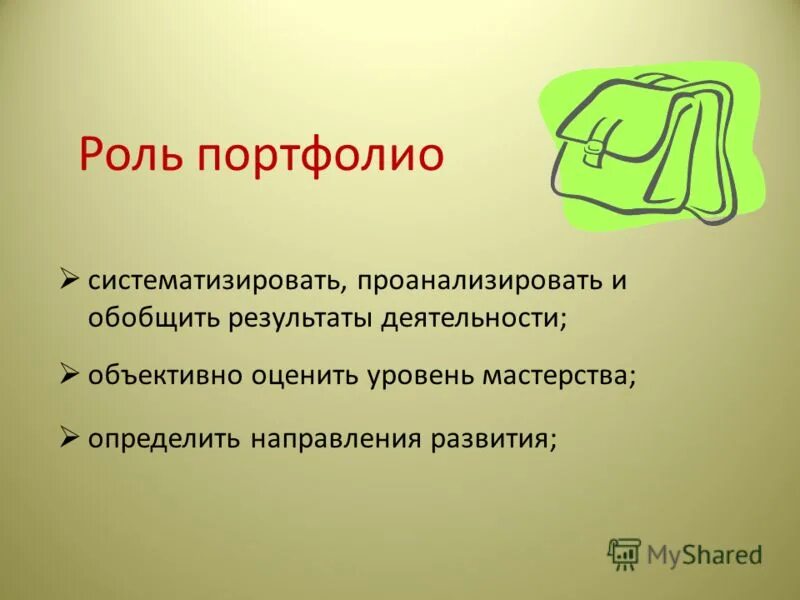 Роль портфолио

➢ систематизировать, проанализировать и обобщить результаты деятельности;

➢ объективно оценить уровень мастерства;

➢ определить направления развития;

MyShared